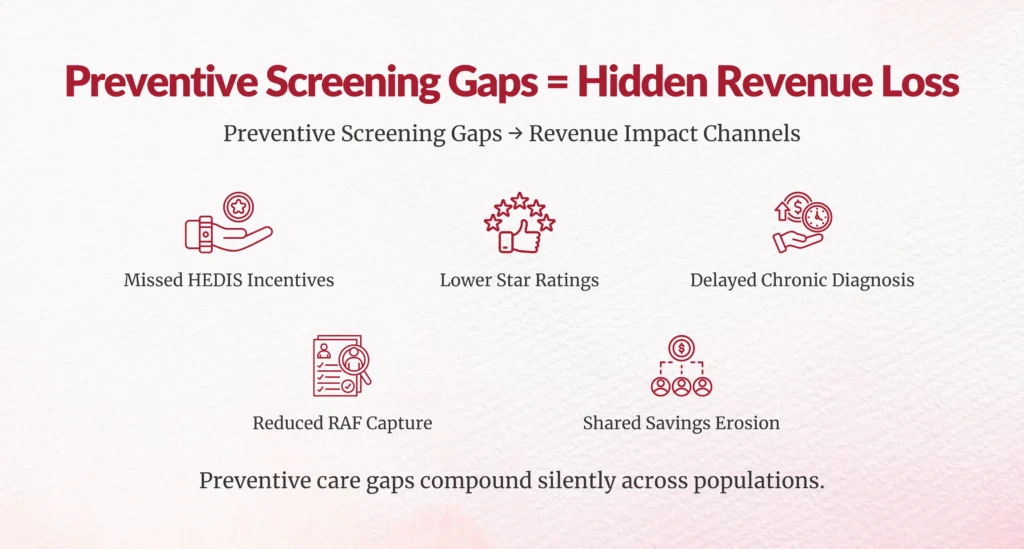 Preventive Screening Gaps = Hidden Revenue Loss

Preventive Screening Gaps → Revenue Impact Channels

Missed HEDIS Incentives

Lower Star Ratings

Delayed Chronic Diagnosis

Reduced RAF Capture

Shared Savings Erosion

Preventive care gaps compound silently across populations.